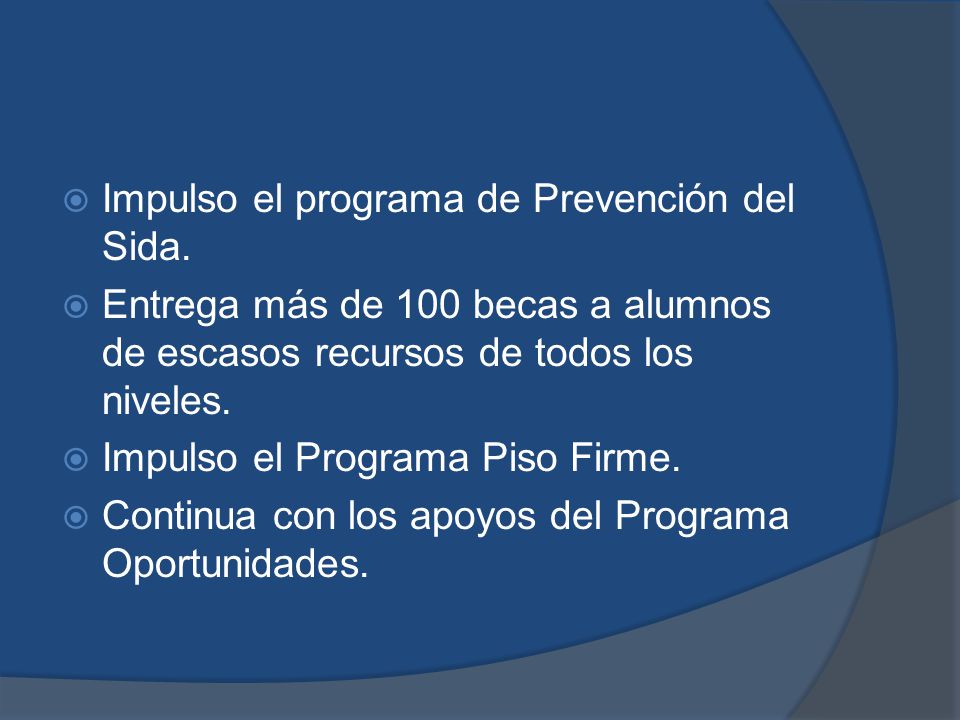 Impulso el programa de Prevención del Sida.

Entrega más de 100 becas a alumnos de escasos recursos de todos los niveles.

Impulso el Programa Piso Firme.

Continua con los apoyos del Programa Oportunidades.